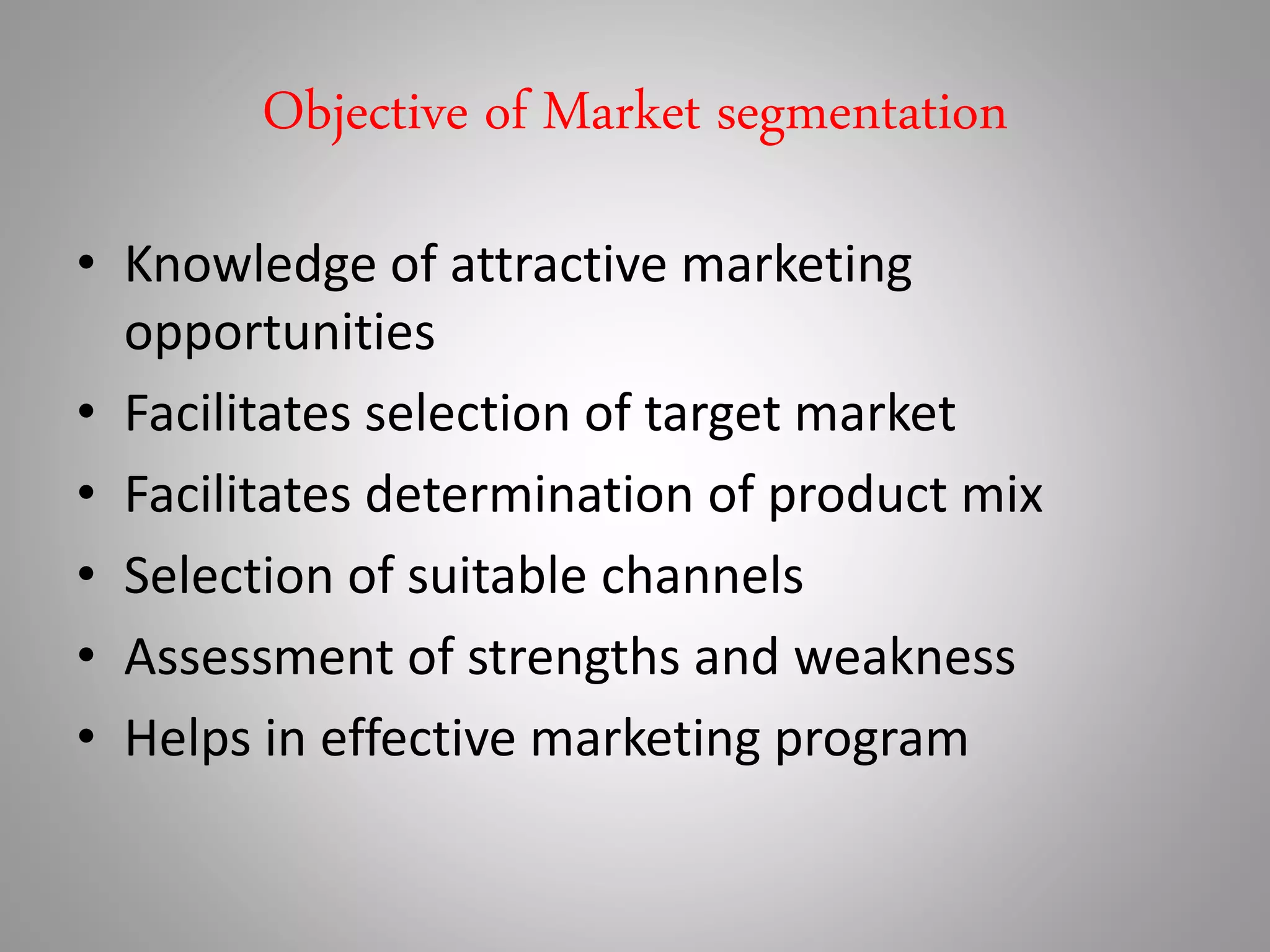 Objective of Market segmentation

• Knowledge of attractive marketing opportunities
• Facilitates selection of target market
• Facilitates determination of product mix
• Selection of suitable channels
• Assessment of strengths and weakness
• Helps in effective marketing program